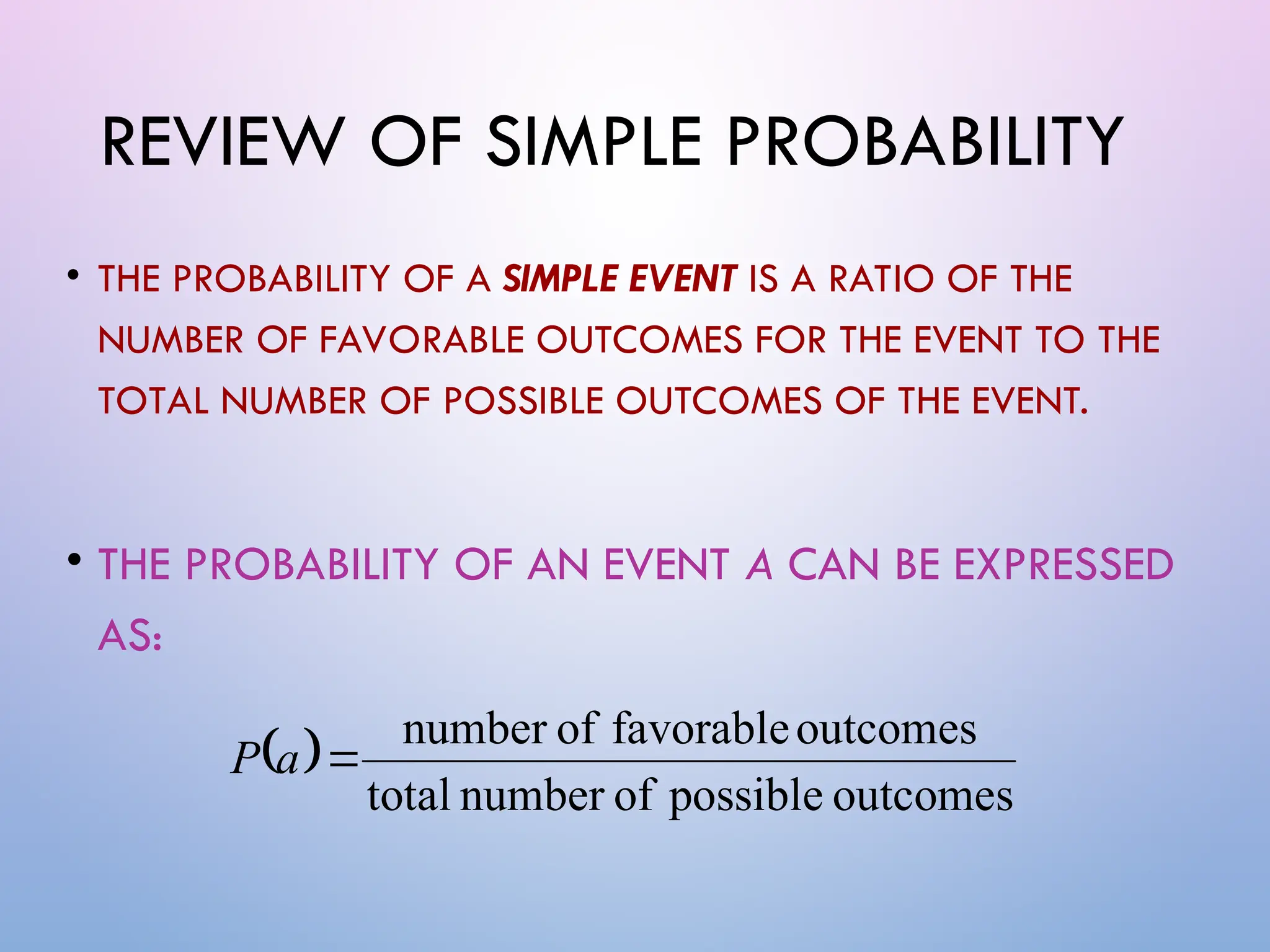 REVIEW OF SIMPLE PROBABILITY

• THE PROBABILITY OF A SIMPLE EVENT IS A RATIO OF THE NUMBER OF FAVORABLE OUTCOMES FOR THE EVENT TO THE TOTAL NUMBER OF POSSIBLE OUTCOMES OF THE EVENT.

• THE PROBABILITY OF AN EVENT A CAN BE EXPRESSED AS:

$P(a) = \frac{\text{number of favorable outcomes}}{\text{total number of possible outcomes}}$